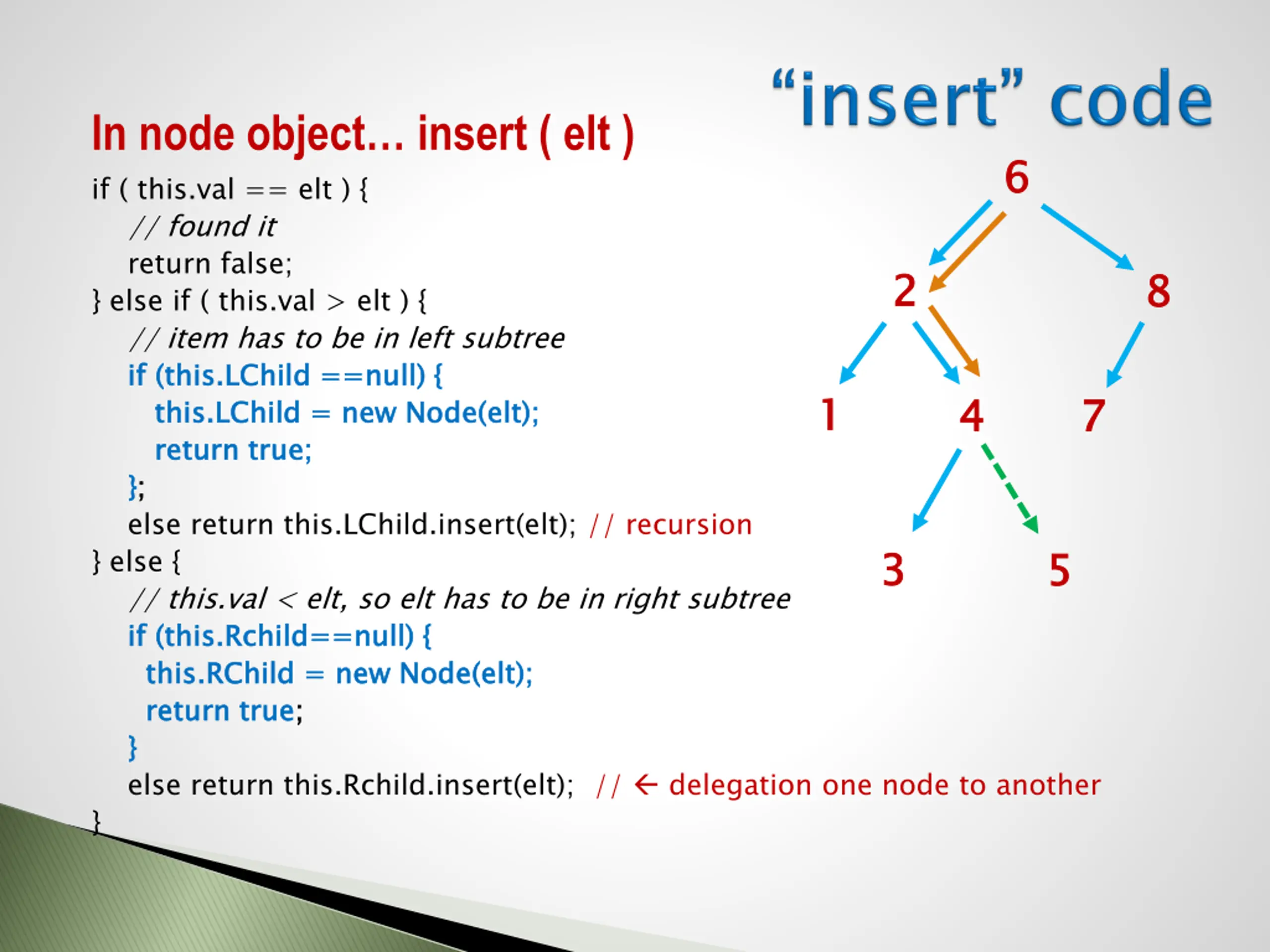 “insert” code

In node object… insert ( elt )

if ( this.val == elt ) {
// found it
return false;
} else if ( this.val > elt ) {
// item has to be in left subtree
if (this.LChild ==null) {
this.LChild = new Node(elt);
return true;
};
else return this.LChild.insert(elt); // recursion
} else {
// this.val < elt, so elt has to be in right subtree
if (this.Rchild==null) {
this.RChild = new Node(elt);
return true;
}
else return this.Rchild.insert(elt); // ← delegation one node to another
}

6
2
8
1
4
7
3
5